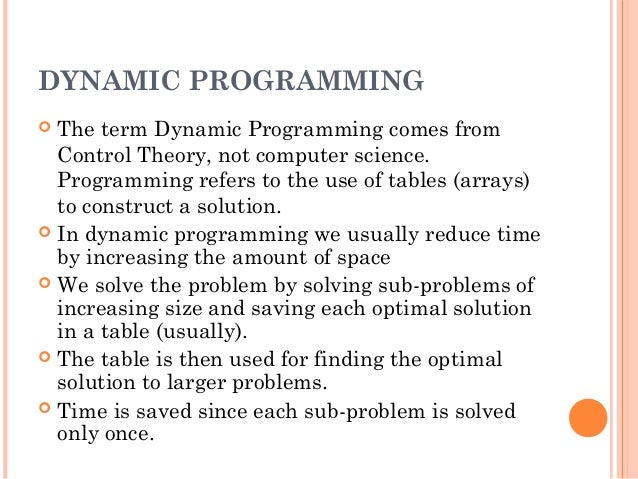 DYNAMIC PROGRAMMING

The term Dynamic Programming comes from Control Theory, not computer science. Programming refers to the use of tables (arrays) to construct a solution.

In dynamic programming we usually reduce time by increasing the amount of space

We solve the problem by solving sub-problems of increasing size and saving each optimal solution in a table (usually).

The table is then used for finding the optimal solution to larger problems.

Time is saved since each sub-problem is solved only once.